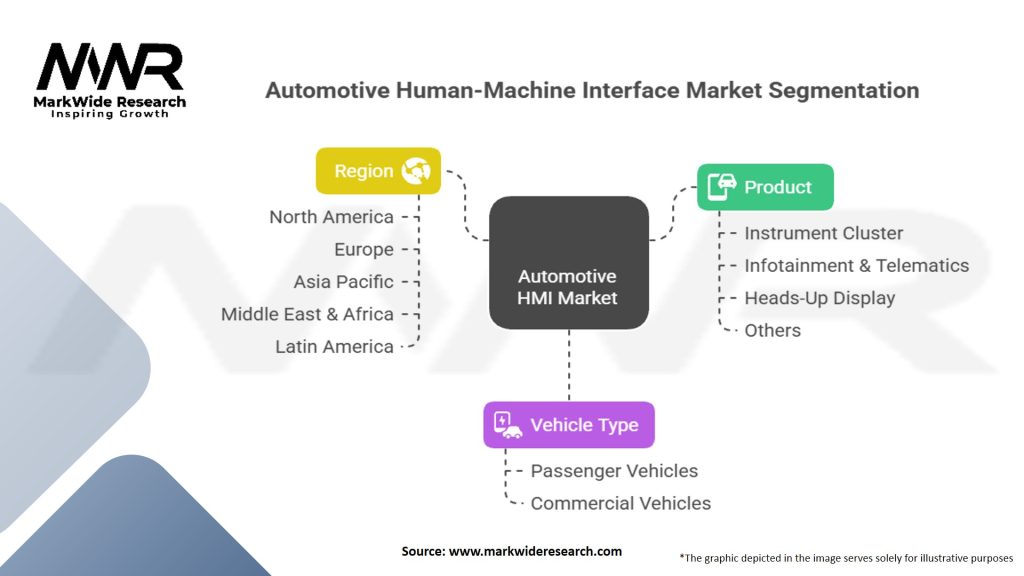 MWR
MarkWide Research
Inspiring Growth

Automotive Human-Machine Interface Market Segmentation

Region
North America
Europe
Asia Pacific
Middle East & Africa
Latin America

Automotive HMI Market

Product
Instrument Cluster
Infotainment & Telematics
Heads-Up Display
Others

Vehicle Type
Passenger Vehicles
Commercial Vehicles

Source: www.markwideresearch.com

*The graphic depicted in the image serves solely for illustrative purposes